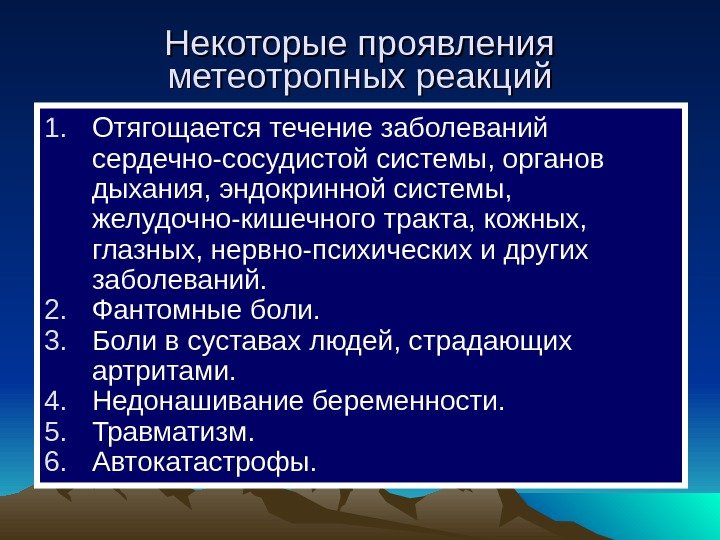 Некоторые проявления метеотропных реакций

1. Отягощается течение заболеваний сердечно-сосудистой системы, органов дыхания, эндокринной системы, желудочно-кишечного тракта, кожных, глазных, нервно-психических и других заболеваний.
2. Фантомные боли.
3. Боли в суставах людей, страдающих артритами.
4. Недонашивание беременности.
5. Травматизм.
6. Автокатастрофы.